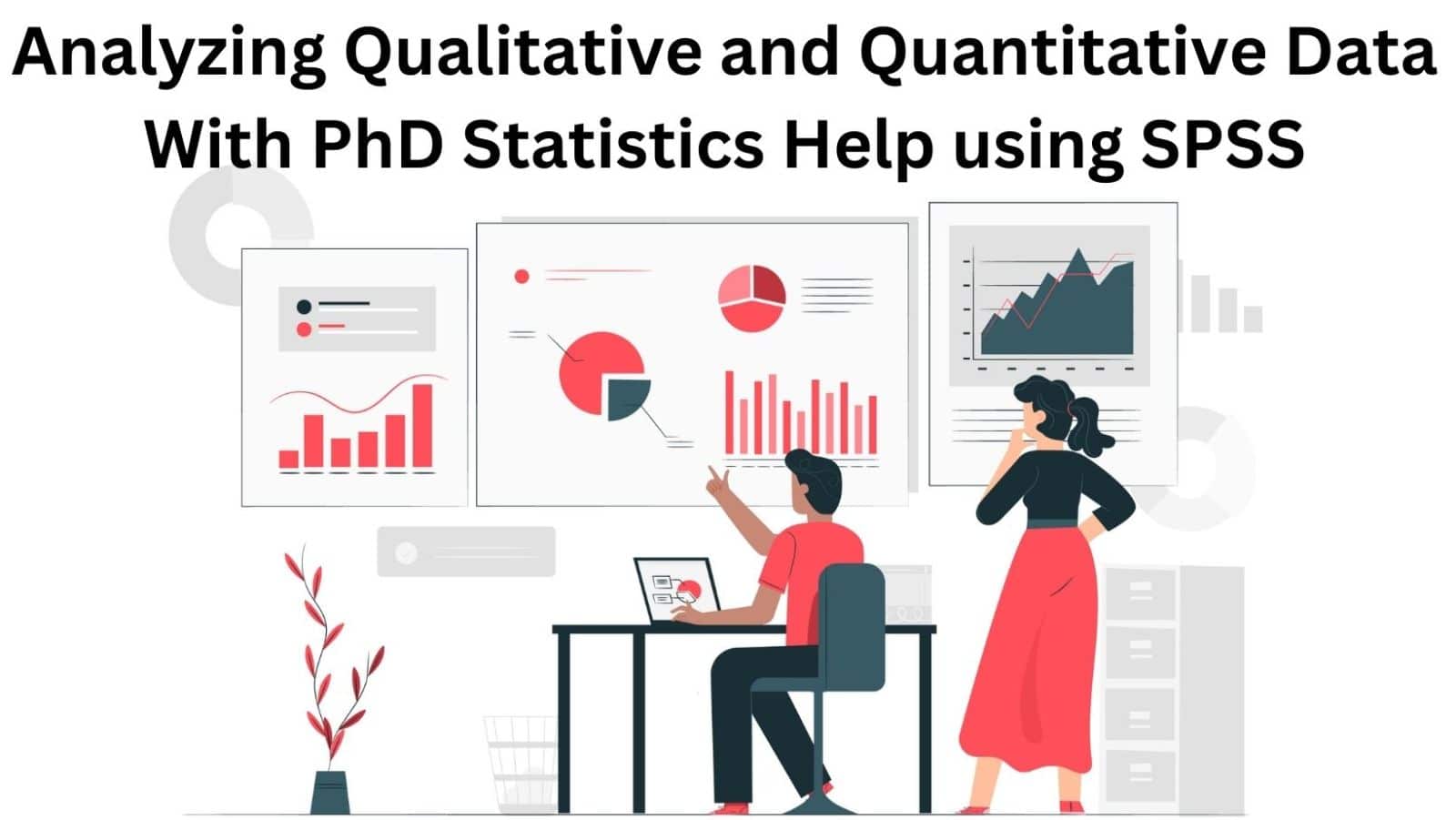 Analyzing Qualitative and Quantitative Data With PhD Statistics Help using SPSS